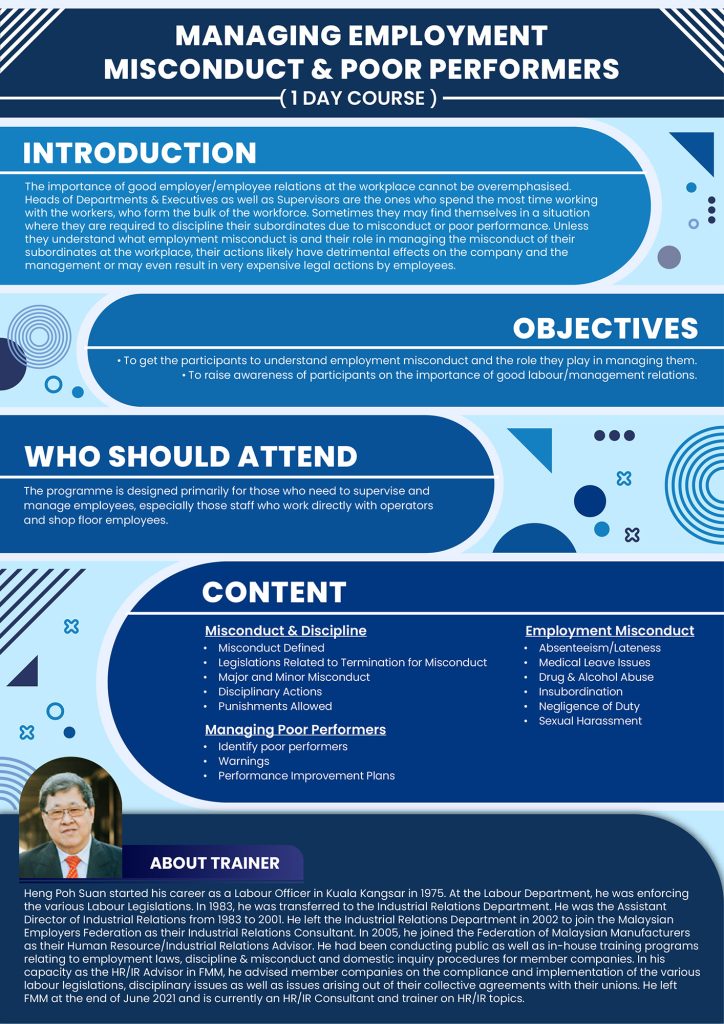 MANAGING EMPLOYMENT MISCONDUCT & POOR PERFORMERS

( 1 DAY COURSE )

INTRODUCTION

The importance of good employer/employee relations at the workplace cannot be overemphasised. Heads of Departments & Executives as well as Supervisors are the ones who spend the most time working with the workers, who form the bulk of the workforce. Sometimes they may find themselves in a situation where they are required to discipline their subordinates due to misconduct or poor performance. Unless they understand what employment misconduct is and their role in managing the misconduct of their subordinates at the workplace, their actions likely have detrimental effects on the company and the management or may even result in very expensive legal actions by employees.

OBJECTIVES

• To get the participants to understand employment misconduct and the role they play in managing them.
• To raise awareness of participants on the importance of good labour/management relations.

WHO SHOULD ATTEND

The programme is designed primarily for those who need to supervise and manage employees, especially those staff who work directly with operators and shop floor employees.

CONTENT

Misconduct & Discipline
• Misconduct Defined
• Legislations Related to Termination for Misconduct
• Major and Minor Misconduct
• Disciplinary Actions
• Punishments Allowed

Managing Poor Performers
• Identify poor performers
• Warnings
• Performance Improvement Plans

Employment Misconduct
• Absenteeism/Lateness
• Medical Leave Issues
• Drug & Alcohol Abuse
• Insubordination
• Negligence of Duty
• Sexual Harassment

ABOUT TRAINER

Heng Poh Suan started his career as a Labour Officer in Kuala Kangsar in 1975. At the Labour Department, he was enforcing the various Labour Legislations. In 1983, he was transferred to the Industrial Relations Department. He was the Assistant Director of Industrial Relations from 1983 to 2001. He left the Industrial Relations Department in 2002 to join the Malaysian Employers Federation as their Industrial Relations Consultant. In 2005, he joined the Federation of Malaysian Manufacturers as their Human Resource/Industrial Relations Advisor. He had been conducting public as well as in-house training programs relating to employment laws, discipline & misconduct and domestic inquiry procedures for member companies. In his capacity as the HR/IR Advisor in FMM, he advised member companies on the compliance and implementation of the various labour legislations, disciplinary issues as well as issues arising out of their collective agreements with their unions. He left FMM at the end of June 2021 and is currently an HR/IR Consultant and trainer on HR/IR topics.